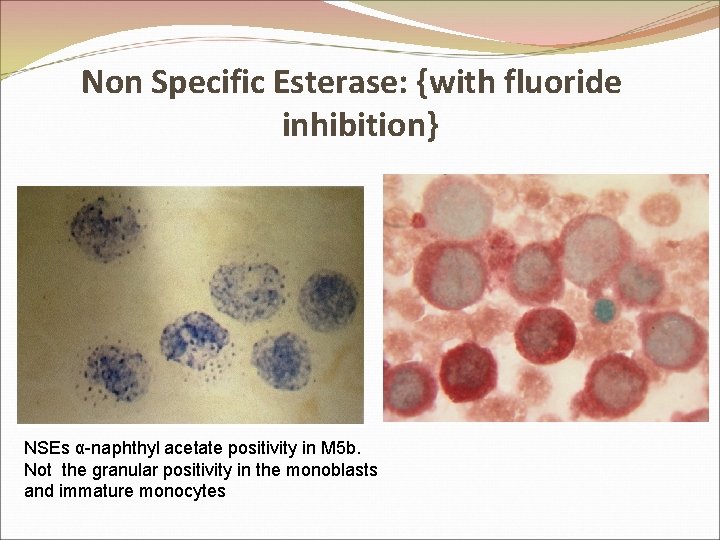 Non Specific Esterase: {with fluoride inhibition}

NSEs α-naphthyl acetate positivity in M5b.
Not the granular positivity in the monoblasts and immature monocytes